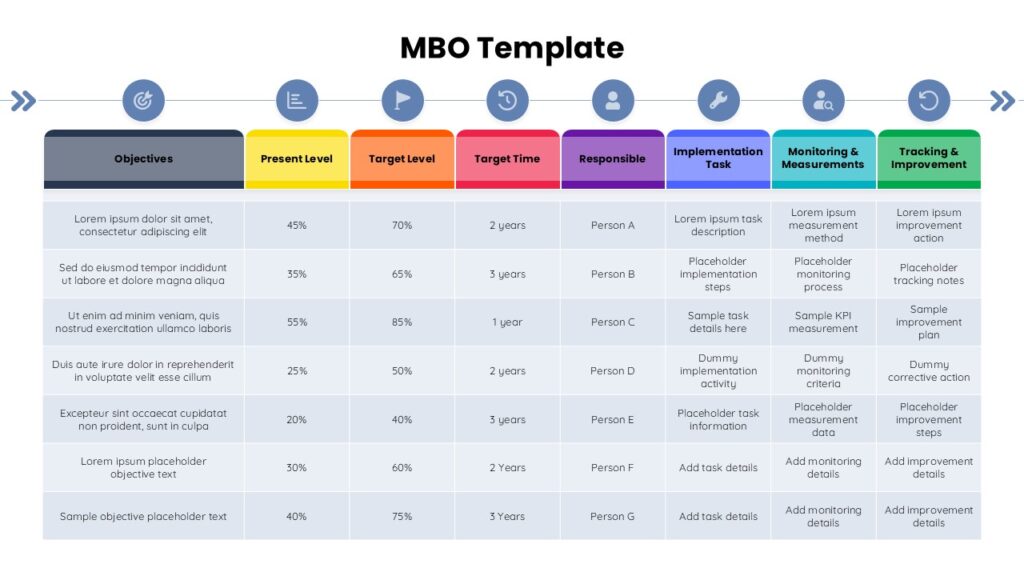 MBO Template

| Objectives | Present Level | Target Level | Target Time | Responsible | Implementation Task | Monitoring & Measurements | Tracking & Improvement |
|---|---|---|---|---|---|---|---|
| Lorem ipsum dolor sit amet, consectetur adipiscing elit | 45% | 70% | 2 years | Person A | Lorem ipsum task description | Lorem ipsum measurement method | Lorem ipsum improvement action |
| Sed do eiusmod tempor incididunt ut labore et dolore magna aliqua | 35% | 65% | 3 years | Person B | Placeholder implementation steps | Placeholder monitoring process | Placeholder tracking notes |
| Ut enim ad minim veniam, quis nostrud exercitation ullamco laboris | 55% | 85% | 1 year | Person C | Sample task details here | Sample KPI measurement | Sample improvement plan |
| Duis aute irure dolor in reprehenderit in voluptate velit esse cillum | 25% | 50% | 2 years | Person D | Dummy implementation activity | Dummy monitoring criteria | Dummy corrective action |
| Excepteur sint occaecat cupidatat non proident, sunt in culpa | 20% | 40% | 3 years | Person E | Placeholder task information | Placeholder measurement data | Placeholder improvement steps |
| Lorem ipsum placeholder objective text | 30% | 60% | 2 Years | Person F | Add task details | Add monitoring details | Add improvement details |
| Sample objective placeholder text | 40% | 75% | 3 Years | Person G | Add task details | Add monitoring details | Add improvement details |